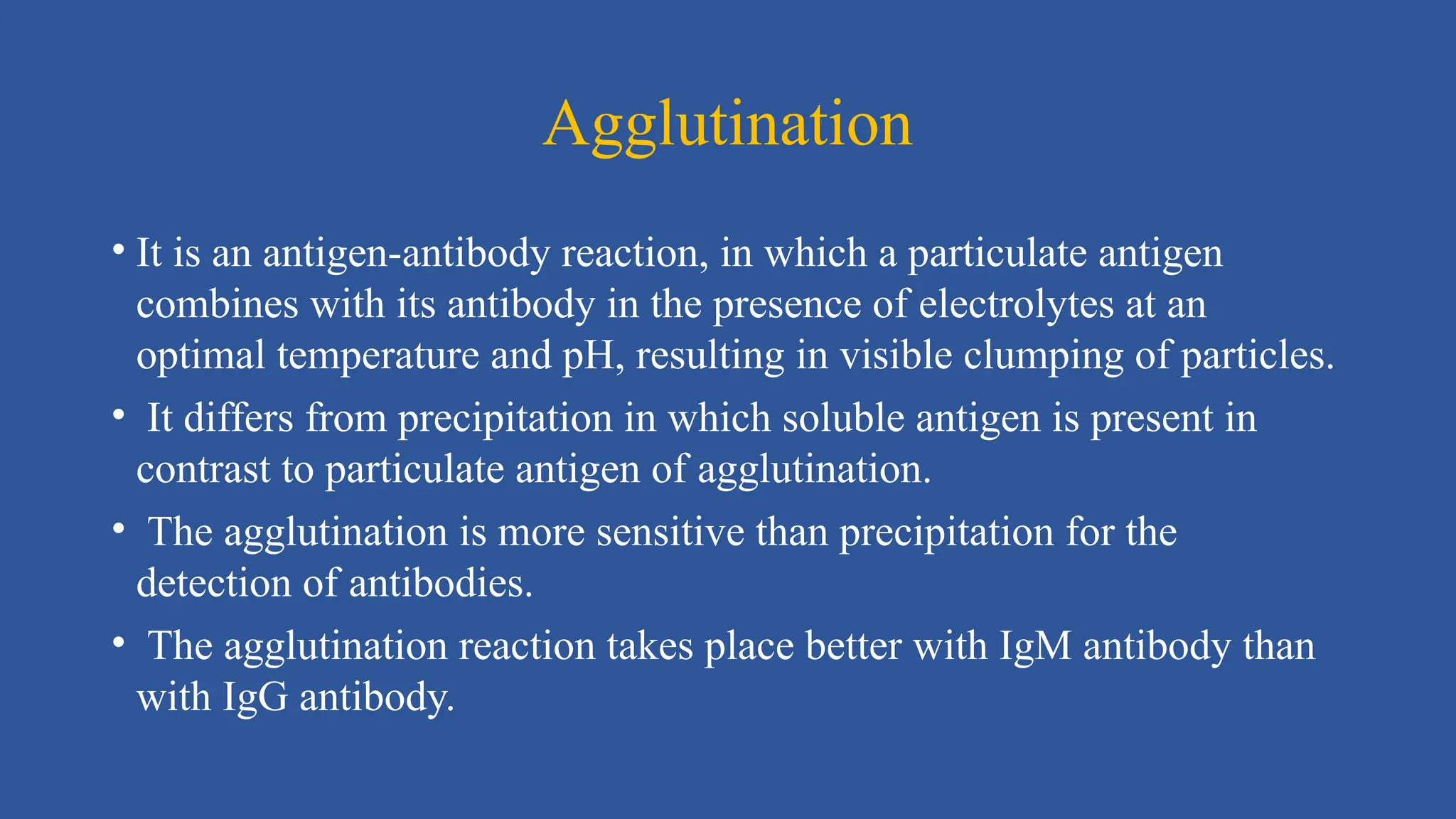 Agglutination

• It is an antigen-antibody reaction, in which a particulate antigen combines with its antibody in the presence of electrolytes at an optimal temperature and pH, resulting in visible clumping of particles.

• It differs from precipitation in which soluble antigen is present in contrast to particulate antigen of agglutination.

• The agglutination is more sensitive than precipitation for the detection of antibodies.

• The agglutination reaction takes place better with IgM antibody than with IgG antibody.